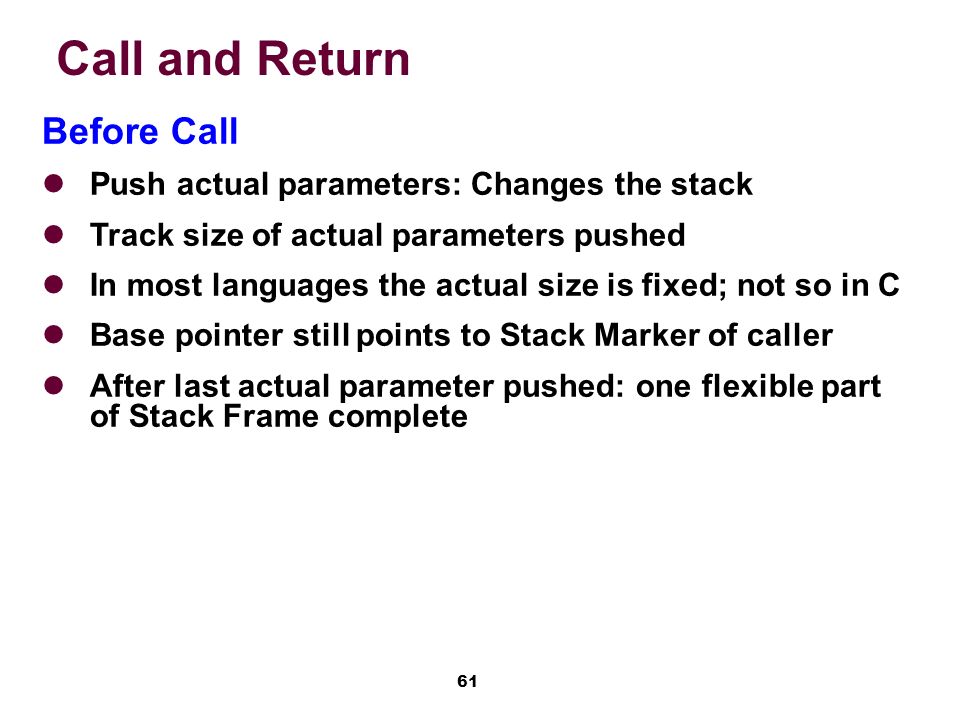 Call and Return

Before Call

- Push actual parameters: Changes the stack
- Track size of actual parameters pushed
- In most languages the actual size is fixed; not so in C
- Base pointer still points to Stack Marker of caller
- After last actual parameter pushed: one flexible part of Stack Frame complete

61